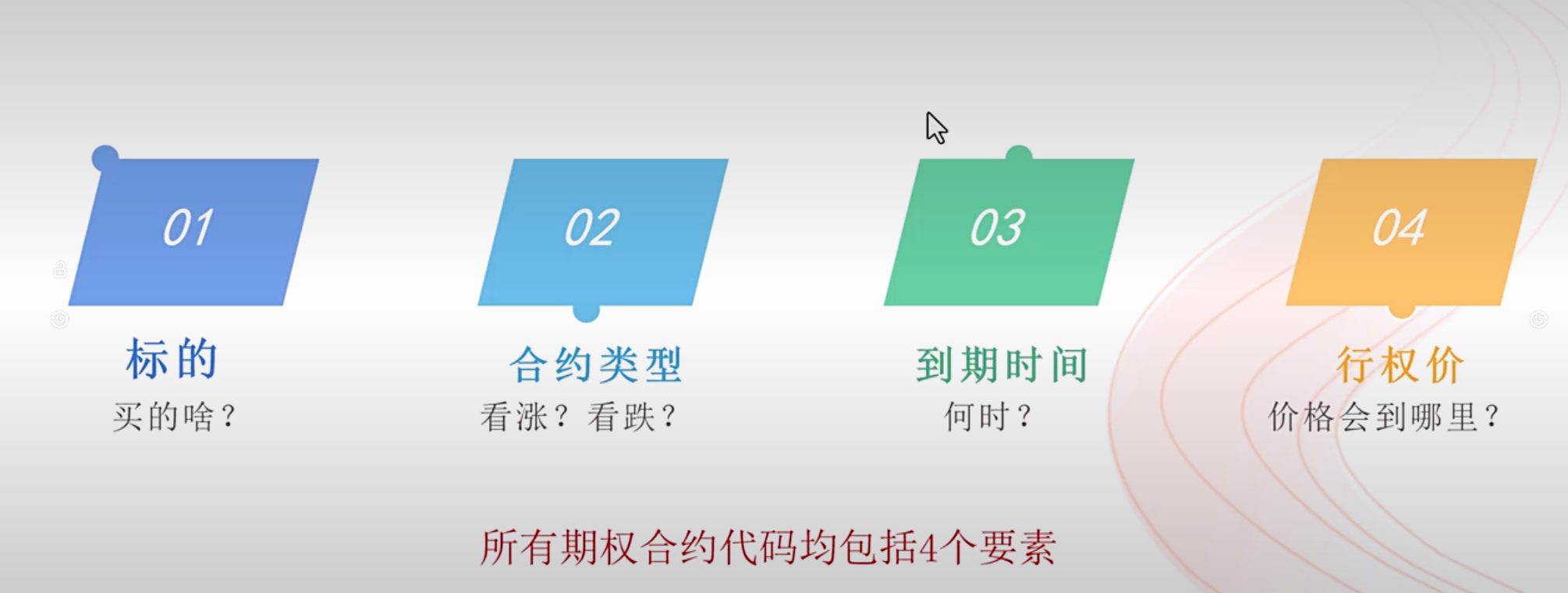 01

标的

买的啥？

02

合约类型

看涨？看跌？

03

到期时间

何时？

04

行权价

价格会到哪里？

所有期权合约代码均包括4个要素